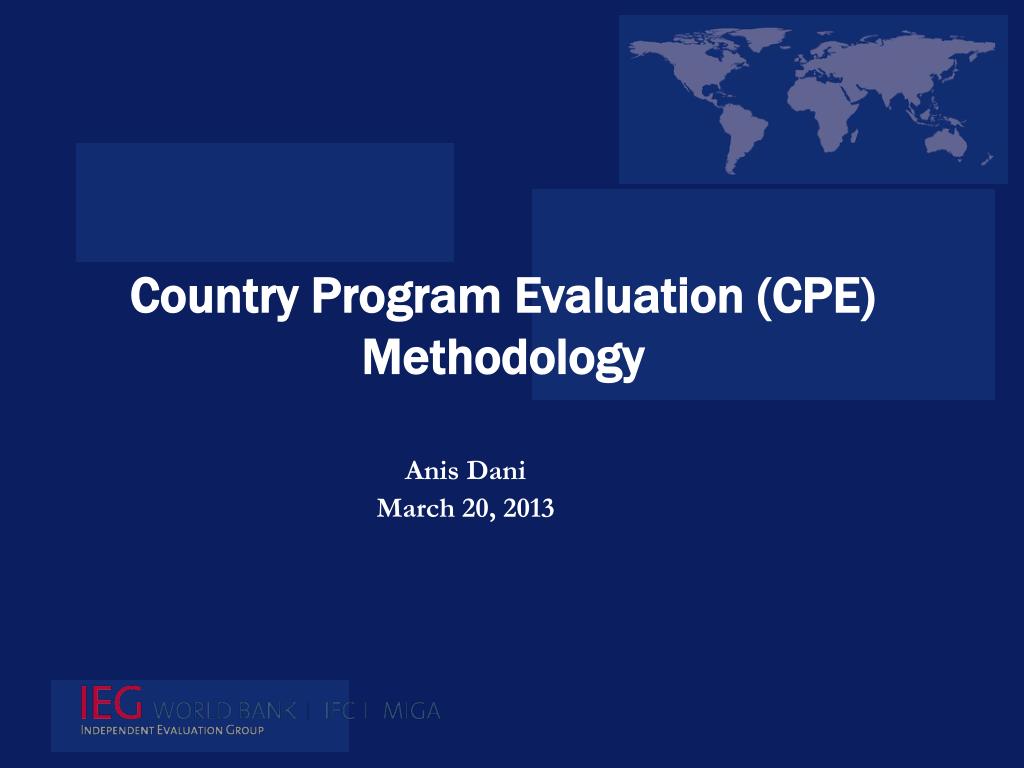 Country Program Evaluation (CPE) Methodology

Anis Dani
March 20, 2013

IEG WORLD BANK | IFC | MIGA
INDEPENDENT EVALUATION GROUP